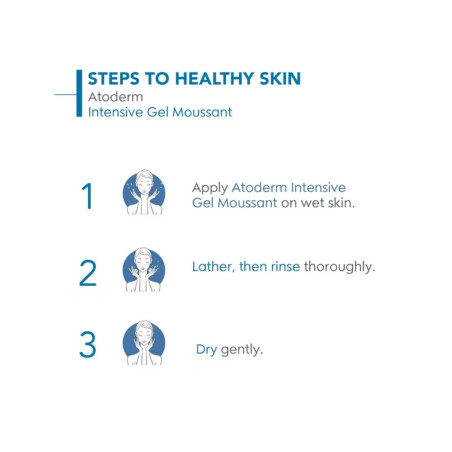 STEPS TO HEALTHY SKIN
Atoderm
Intensive Gel Moussant

1

Apply Atoderm Intensive Gel Moussant on wet skin.

2

Lather, then rinse thoroughly.

3

Dry gently.